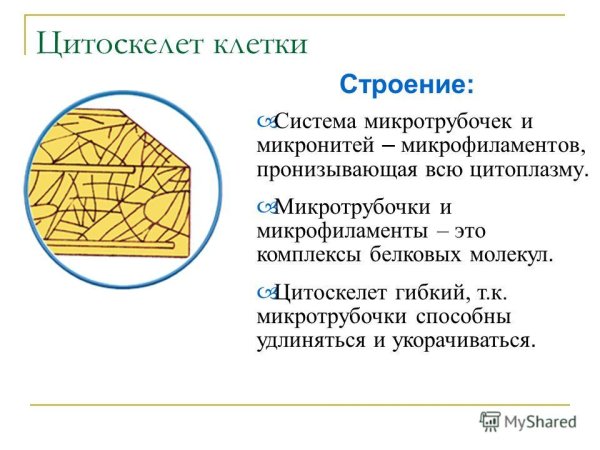 Цитоскелет клетки

Строение:

Система микротрубочек и микронитей – микрофиламентов, пронизывающая всю цитоплазму.

Микротрубочки и микрофиламенты – это комплексы белковых молекул.

Цитоскелет гибкий, т.к. микротрубочки способны удлиняться и укорачиваться.

MyShared